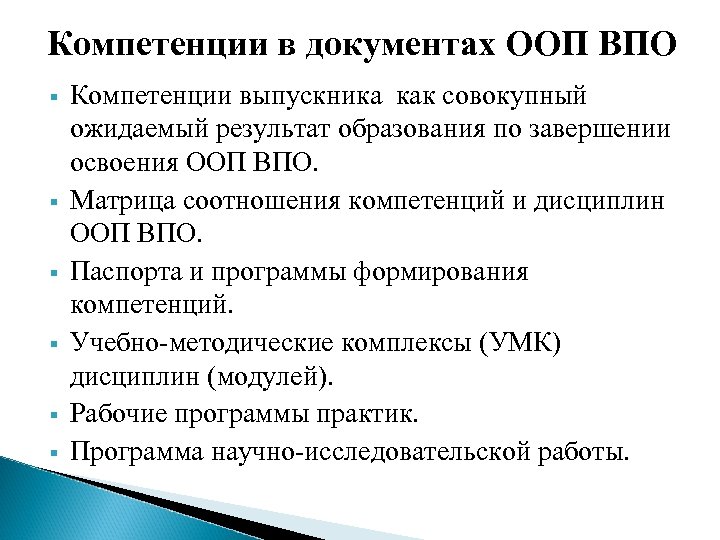 Компетенции в документах ООП ВПО

▪ Компетенции выпускника  как совокупный ожидаемый результат образования по завершении освоения ООП ВПО.

▪ Матрица соотношения компетенций и дисциплин ООП ВПО.

▪ Паспорта и программы формирования компетенций.

▪ Учебно-методические комплексы (УМК) дисциплин (модулей).

▪ Рабочие программы практик.

▪ Программа научно-исследовательской работы.